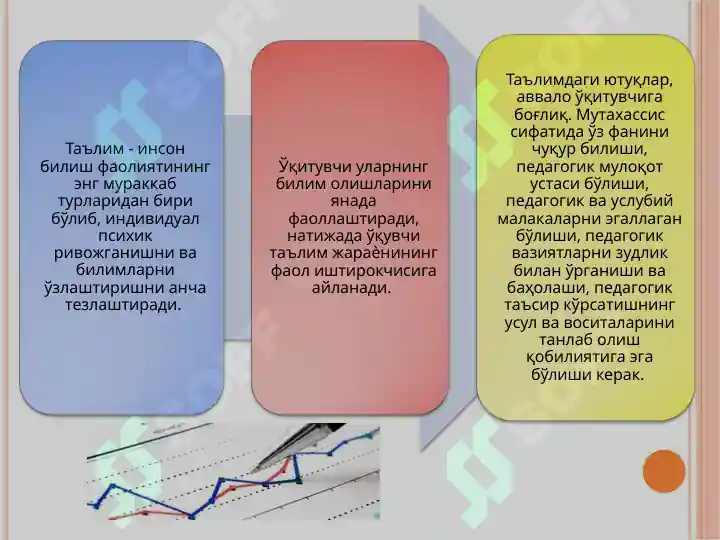 Таълим - инсон билиш фаолиятининг энг мураккаб турларидан бири бўлиб, индивидуал психик ривожганишни ва билимларни ўзлаштиришни анча тезлаштиради.

Ўқитувчи уларнинг билим олишларини янада фаоллаштиради, натижада ўқувчи таълим жараѐнининг фаол иштирокчисига айланади.

Таълимдаги ютуқлар, аввало ўқитувчига боғлиқ. Мутахассис сифатида ўз фанини чуқур билиши, педагогик мулоқот устаси бўлиши, педагогик ва услубий малакаларни эгаллаган бўлиши, педагогик вазиятларни зудлик билан ўрганиши ва баҳолаши, педагогик таъсир кўрсатишнинг усул ва воситаларини танлаб олиш қобилиятига эга бўлиши керак.